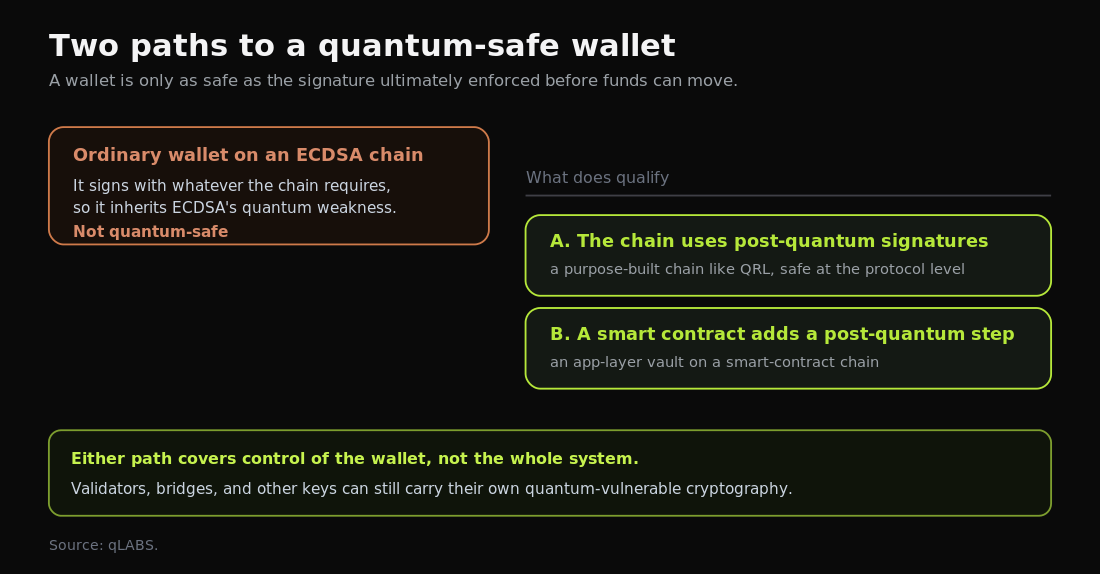 Two paths to a quantum-safe wallet

A wallet is only as safe as the signature ultimately enforced before funds can move.

Ordinary wallet on an ECDSA chain

It signs with whatever the chain requires, so it inherits ECDSA's quantum weakness.

Not quantum-safe

What does qualify

A. The chain uses post-quantum signatures

a purpose-built chain like QRL, safe at the protocol level

B. A smart contract adds a post-quantum step

an app-layer vault on a smart-contract chain

Either path covers control of the wallet, not the whole system.

Validators, bridges, and other keys can still carry their own quantum-vulnerable cryptography.

Source: qLABS.